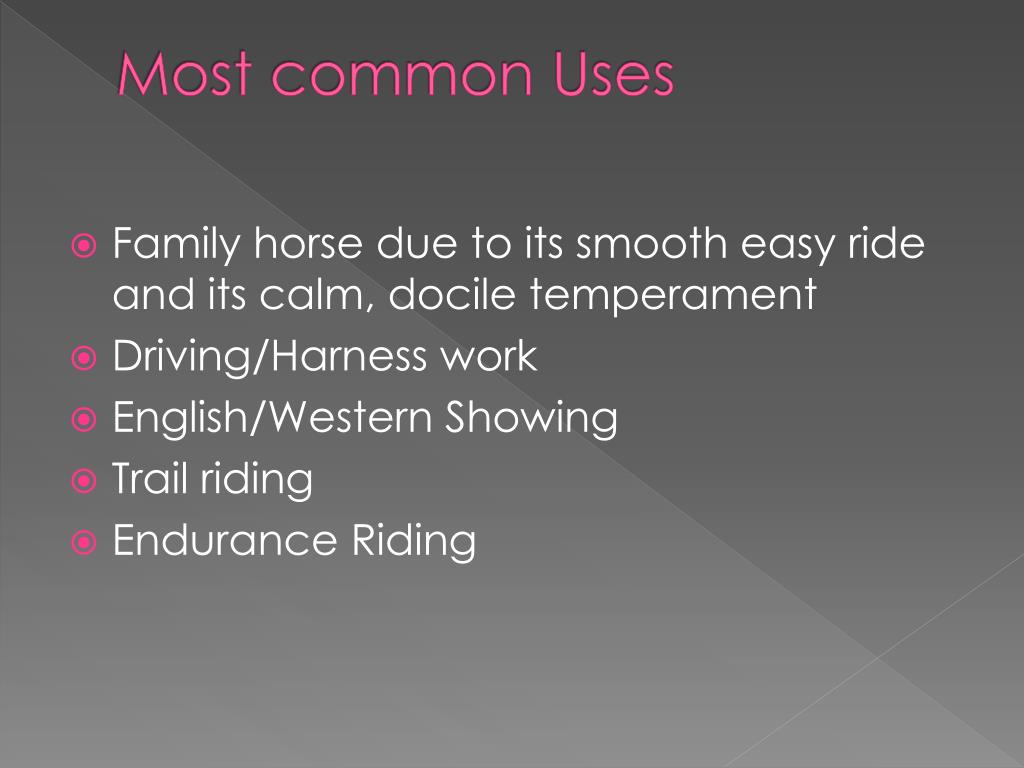 Most common Uses

Family horse due to its smooth easy ride and its calm, docile temperament
Driving/Harness work
English/Western Showing
Trail riding
Endurance Riding